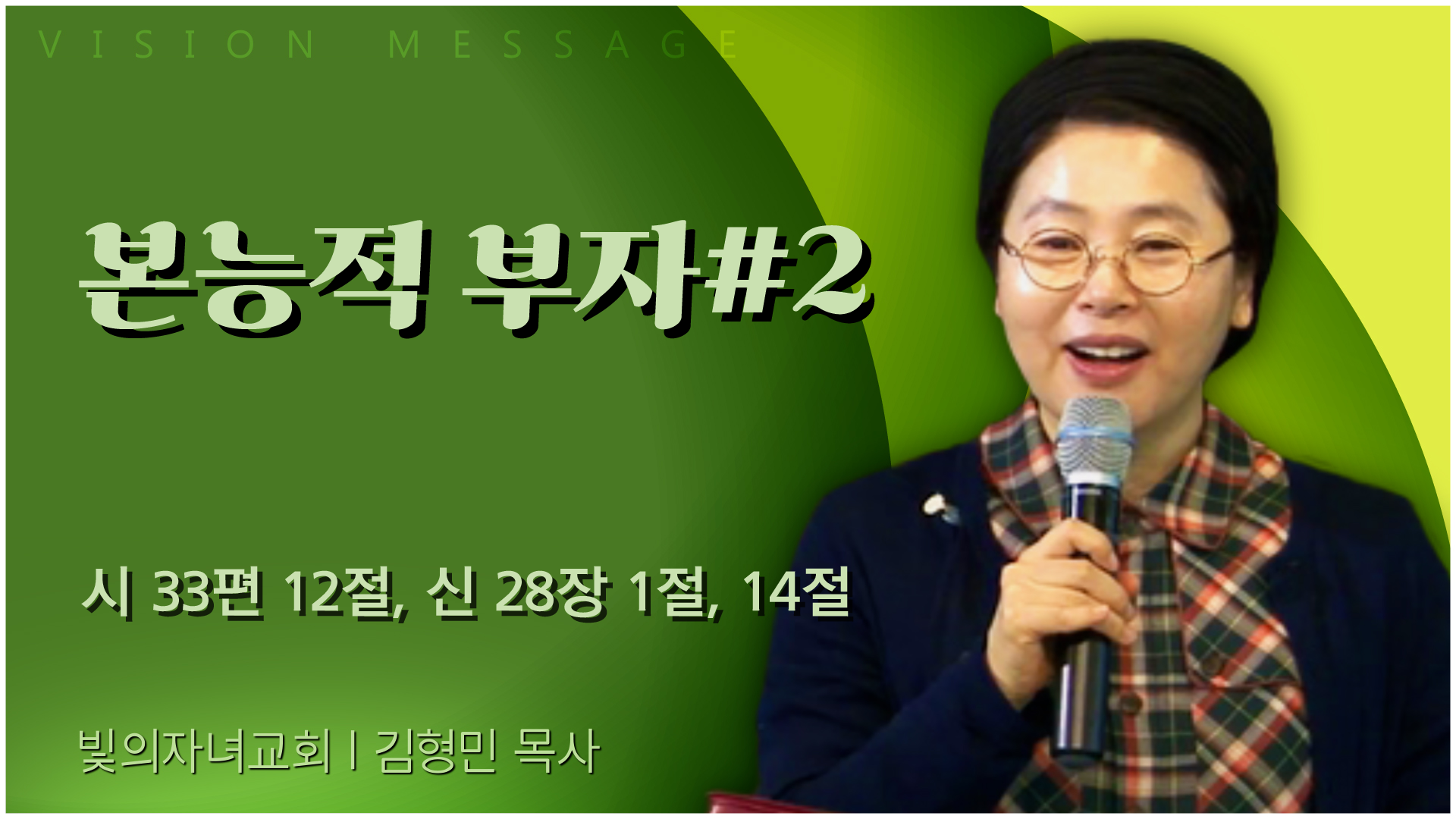 VISION MESSAGE

본능적 부자#2

시 33편 12절, 신 28장 1절, 14절

빛의자녀교회 | 김형민 목사